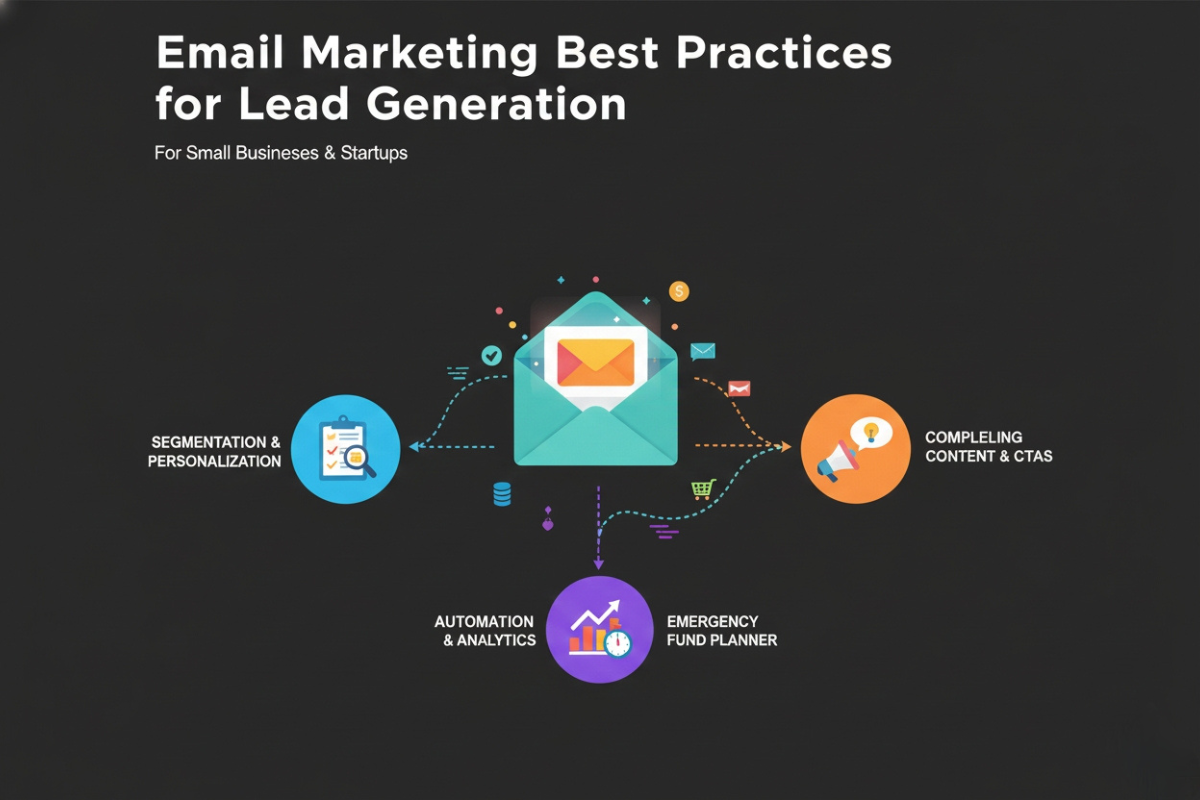 Email Marketing Best Practices for Lead Generation

For Small Busineses & Startups

SEGMENTATION & PERSONALIZATION

COMPLELING CONTENT & CTAS

AUTOMATION & ANALYTICS

EMERGENCY FUND PLANNER